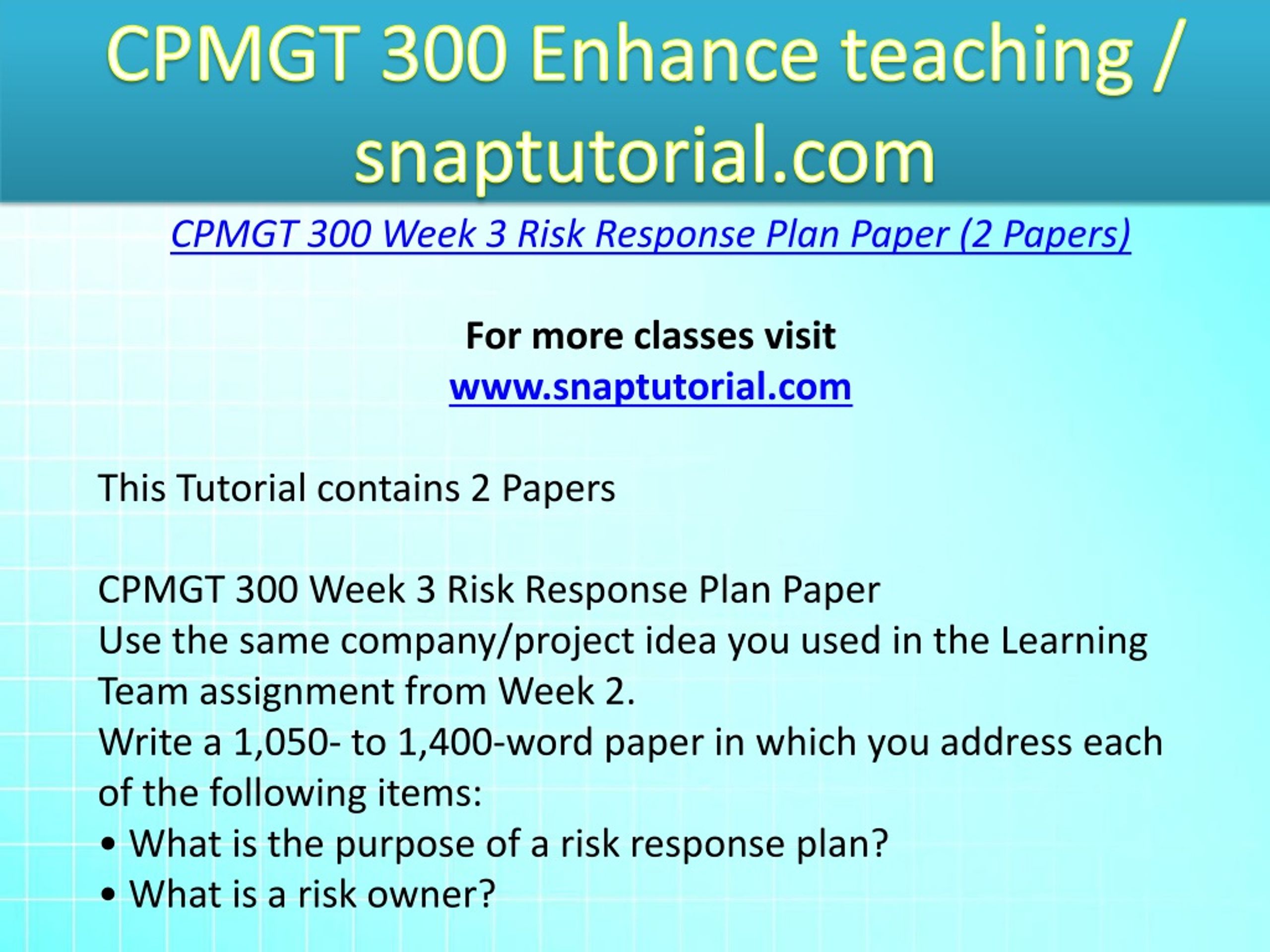 CPMGT 300 Enhance teaching / snaptutorial.com

CPMGT 300 Week 3 Risk Response Plan Paper (2 Papers)

For more classes visit
www.snaptutorial.com

This Tutorial contains 2 Papers

CPMGT 300 Week 3 Risk Response Plan Paper
Use the same company/project idea you used in the Learning Team assignment from Week 2.
Write a 1,050- to 1,400-word paper in which you address each of the following items:
• What is the purpose of a risk response plan?
• What is a risk owner?